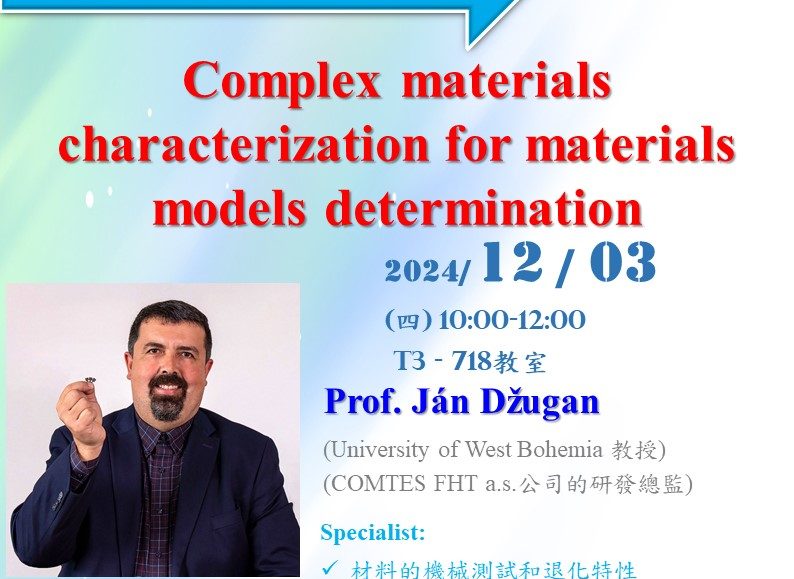 Complex materials characterization for materials models determination

2024/ 12 / 03

(四) 10:00-12:00

T3 - 718教室

Prof. Ján Džugan

(University of West Bohemia 教授)

(COMTES FHT a.s.公司的研發總監)

Specialist:

✓ 材料的機械測試和退化特性